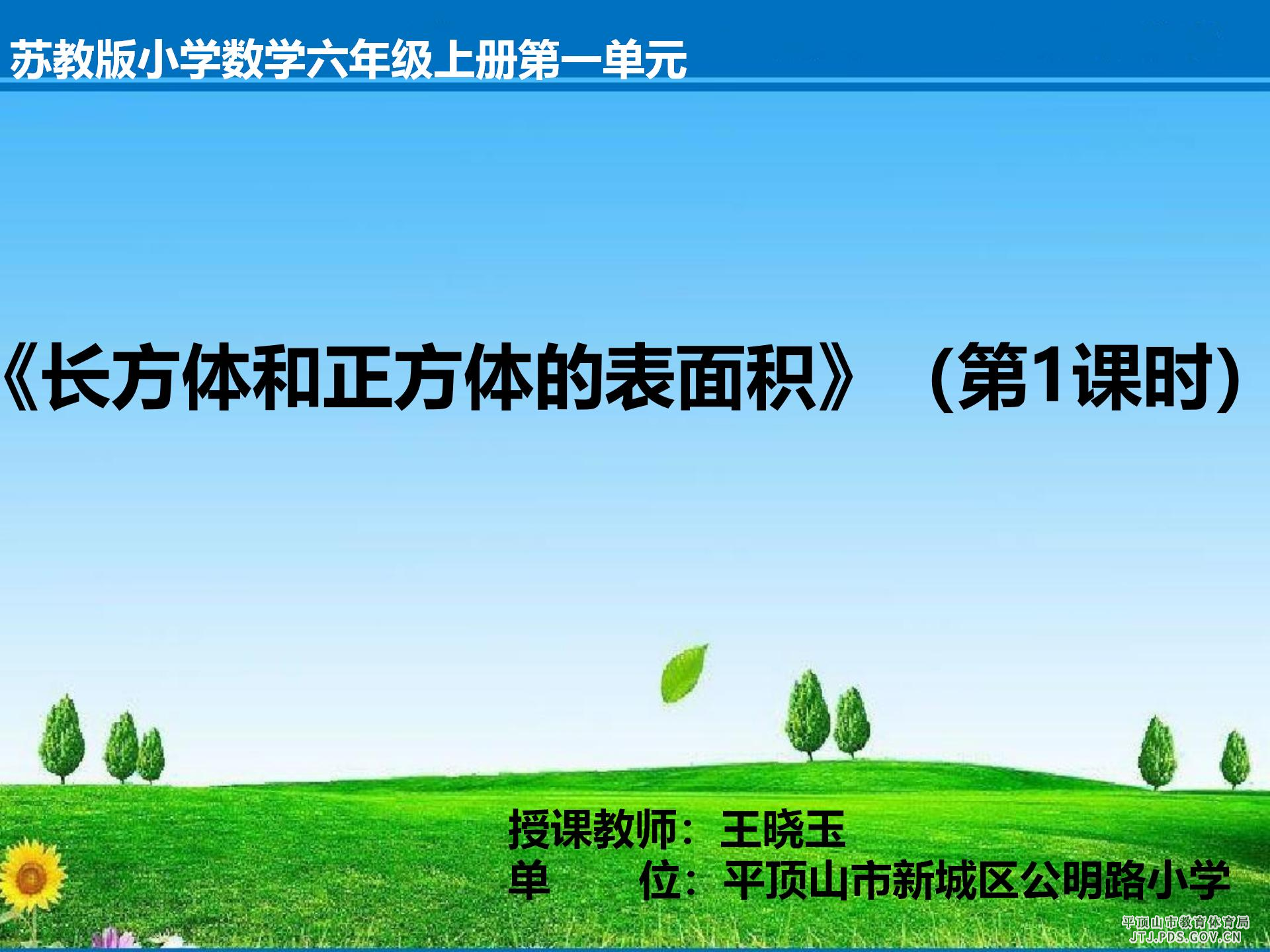 苏教版小学数学六年级上册第一单元

《长方体和正方体的表面积》（第1课时）

授课教师：王晓玉
单　　位：平顶山市新城区公明路小学

平顶山市教育体育局
JTJ.PDS.GOV.CN